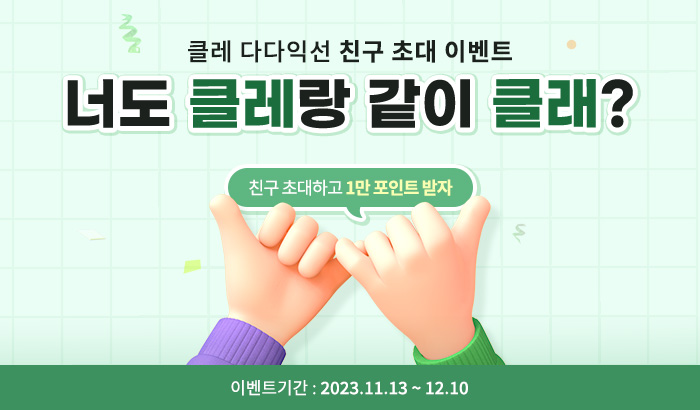 클레 다다익선 친구 초대 이벤트

너도 클레랑 같이 클래?

친구 초대하고 1만 포인트 받자

이벤트기간 : 2023.11.13 ~ 12.10